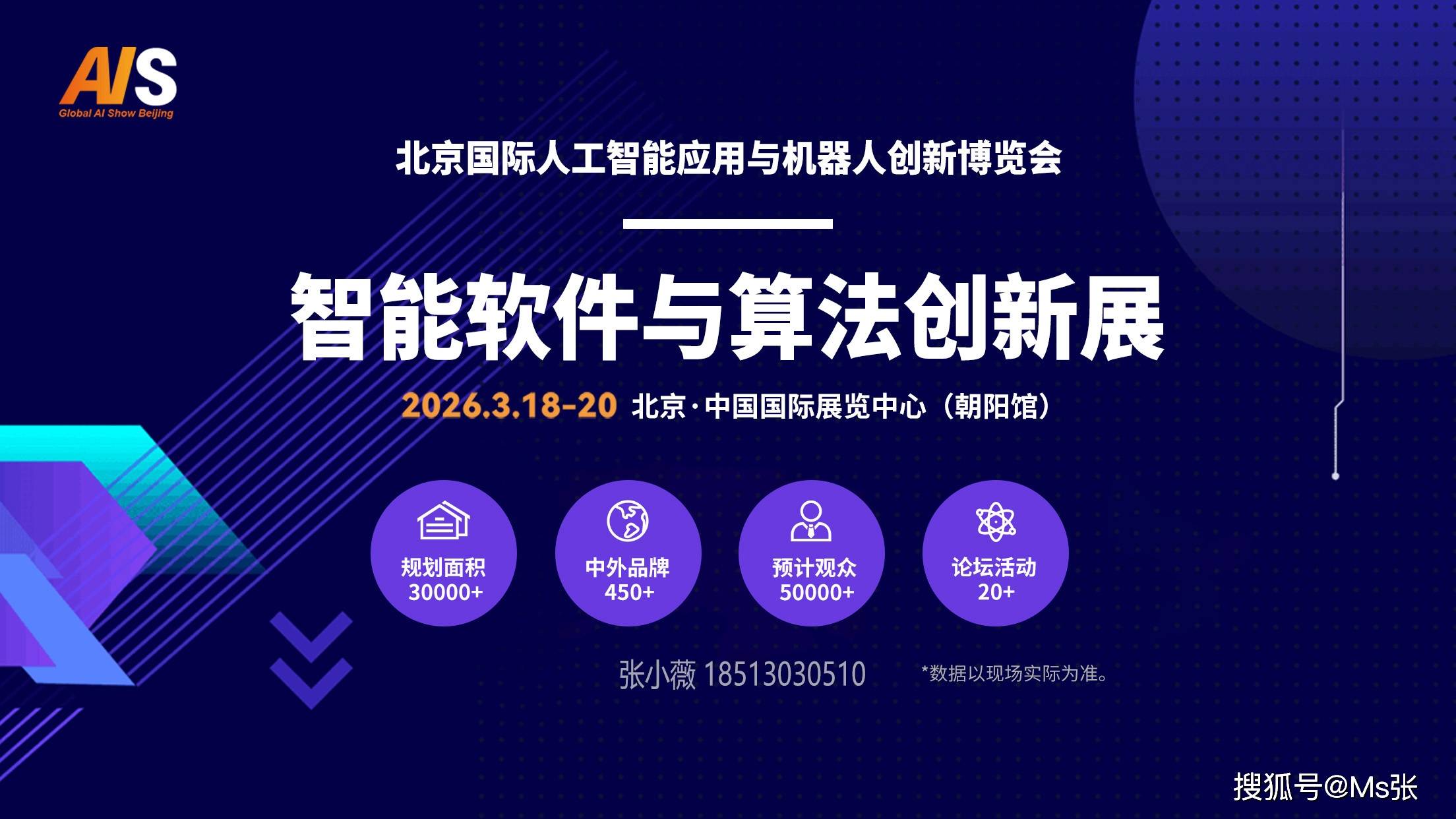 AIS
Global AI Show Beijing

北京国际人工智能应用与机器人创新博览会

智能软件与算法创新展

2026.3.18-20 北京·中国国际展览中心（朝阳馆）

规划面积
30000+

中外品牌
450+

预计观众
50000+

论坛活动
20+

张小薇 18513030510

*数据以现场实际为准。

搜狐号@Ms张